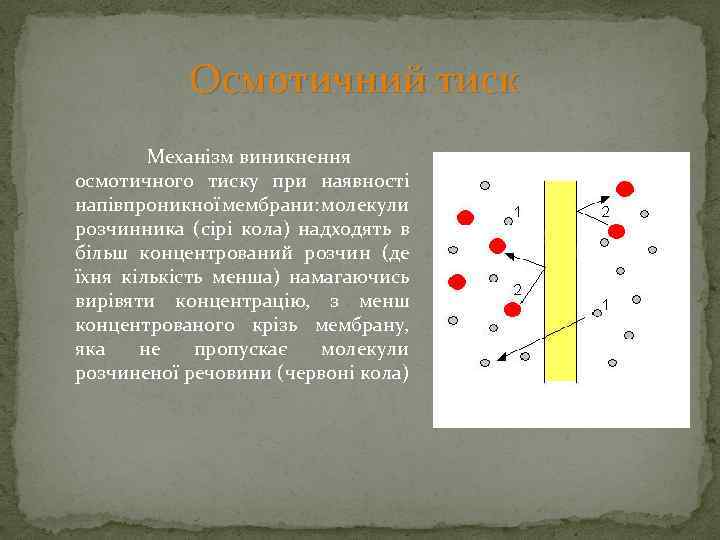 Осмотичний тиск

Механізм виникнення осмотичного тиску при наявності напівпроникної мембрани: молекули розчинника (сірі кола) надходять в більш концентрований розчин (де їхня кількість менша) намагаючись вирівяти концентрацію, з менш концентрованого крізь мембрану, яка не пропускає молекули розчиненої речовини (червоні кола)

1
2
2
1